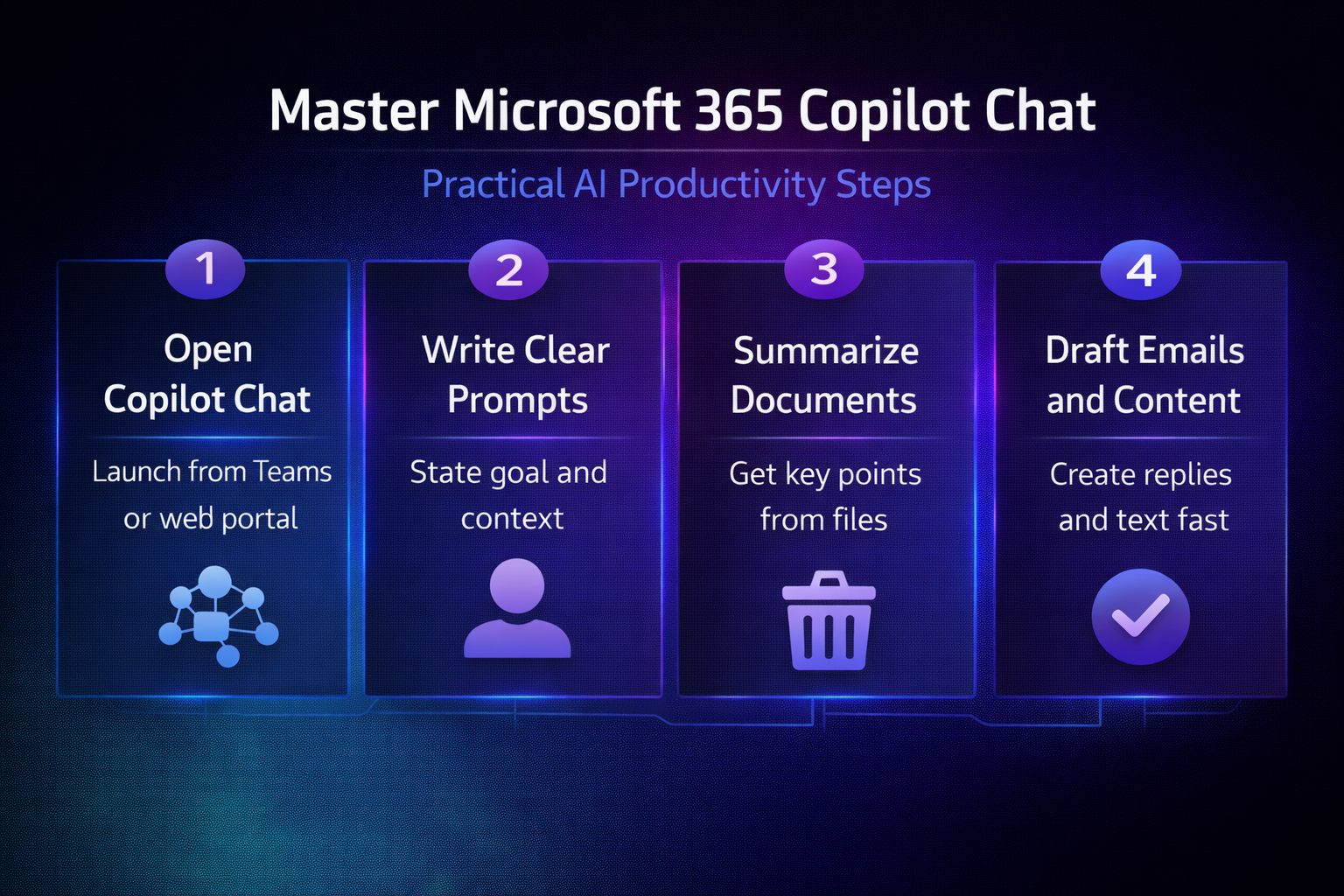 Master Microsoft 365 Copilot Chat

Practical AI Productivity Steps

1

Open Copilot Chat

Launch from Teams or web portal

2

Write Clear Prompts

State goal and context

3

Summarize Documents

Get key points from files

4

Draft Emails and Content

Create replies and text fast